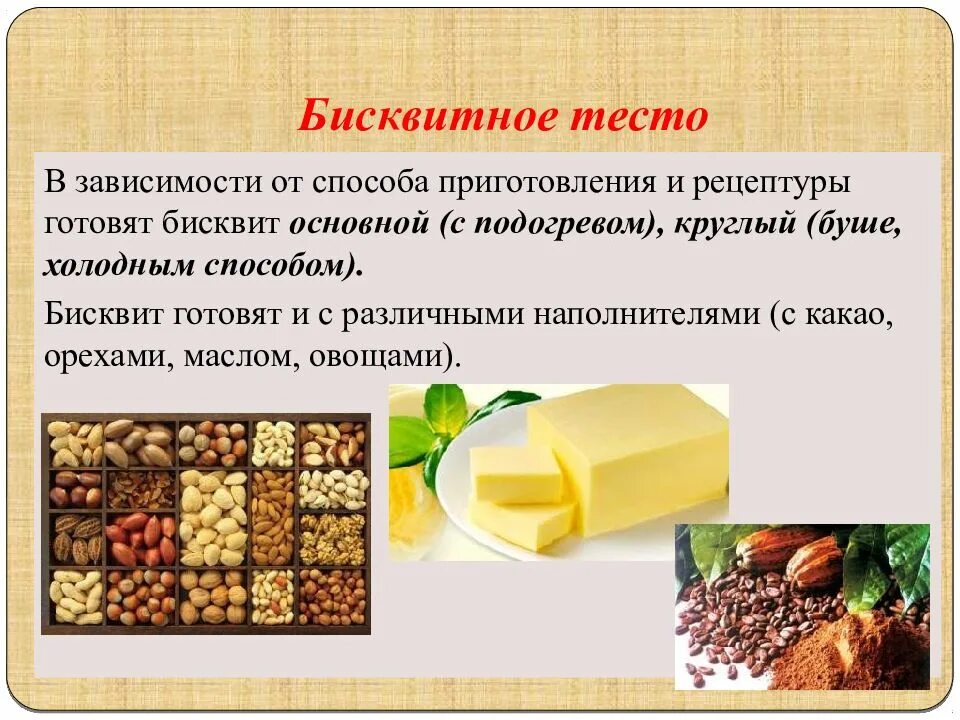 Бисквитное тесто

В зависимости от способа приготовления и рецептуры готовят бисквит основной (с подогревом), круглый (буше, холодным способом).

Бисквит готовят и с различными наполнителями (с какао, орехами, маслом, овощами).